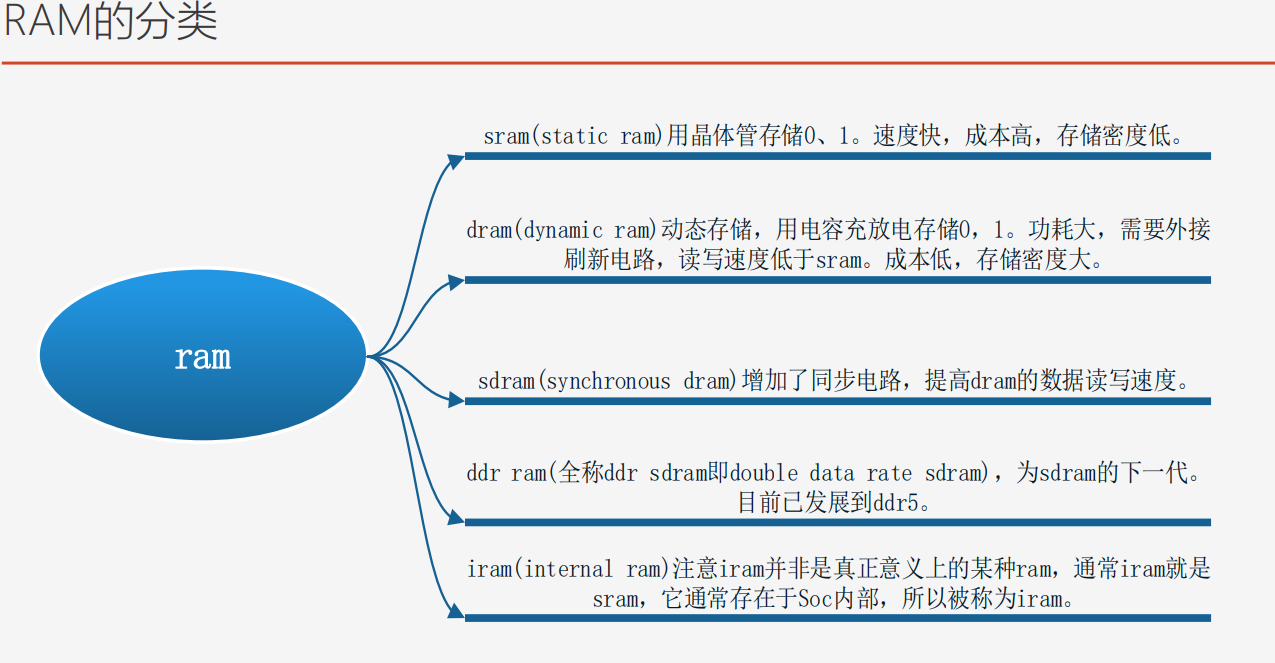 RAM的分类

ram

sram(static ram)用晶体管存储0、1。速度快，成本高，存储密度低。

dram(dynamic ram)动态存储，用电容充放电存储0，1。功耗大，需要外接刷新电路，读写速度低于sram。成本低，存储密度大。

sdram(synchronous dram)增加了同步电路，提高dram的数据读写速度。

ddr ram(全称ddr sdram即double data rate sdram)，为sdram的下一代。目前已发展到ddr5。

iram(internal ram)注意iram并非是真正意义上的某种ram，通常iram就是sram，它通常存在于Soc内部，所以被称为iram。